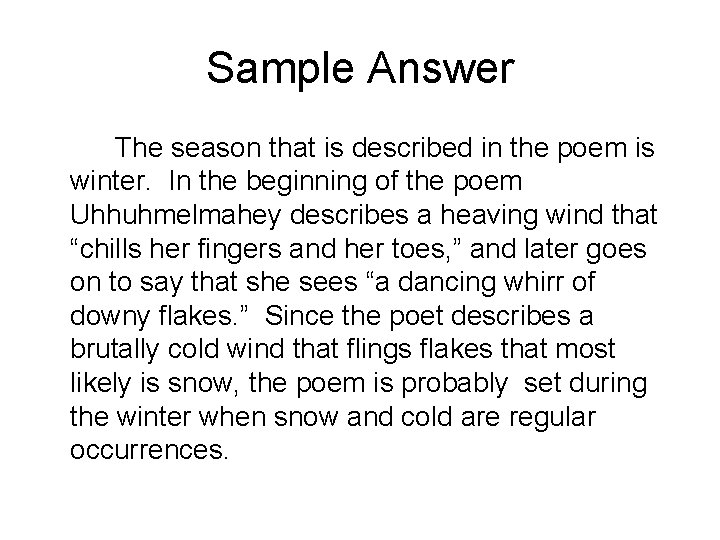 Sample Answer

The season that is described in the poem is winter. In the beginning of the poem Uhhuhmelmahey describes a heaving wind that “chills her fingers and her toes,” and later goes on to say that she sees “a dancing whirr of downy flakes.” Since the poet describes a brutally cold wind that flings flakes that most likely is snow, the poem is probably set during the winter when snow and cold are regular occurrences.